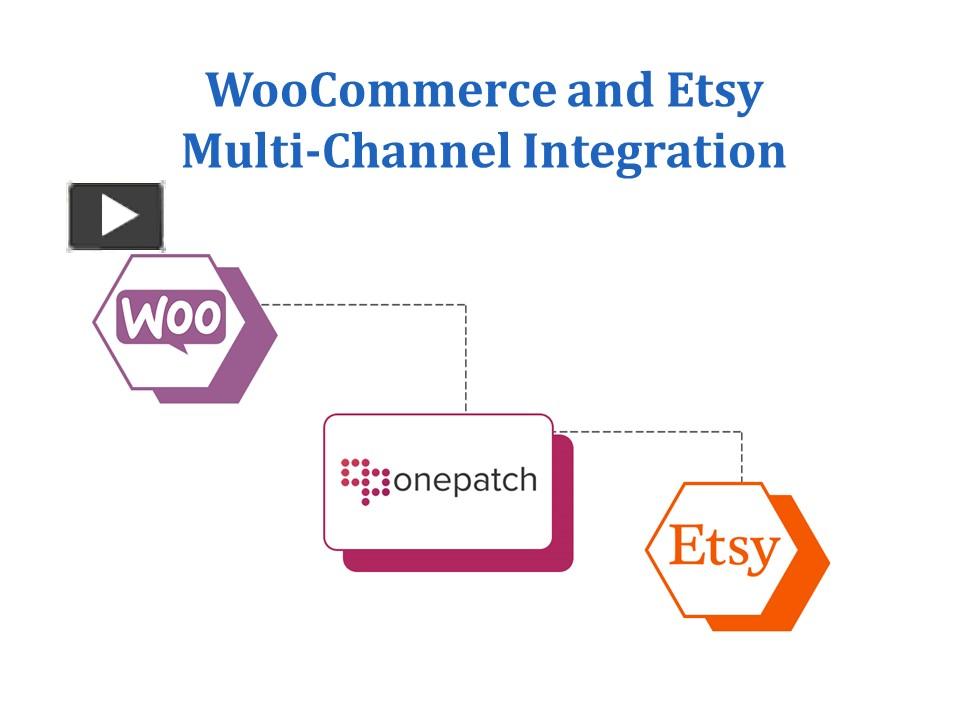 WooCommerce and Etsy
Multi-Channel Integration

WOO

onepatch

Etsy